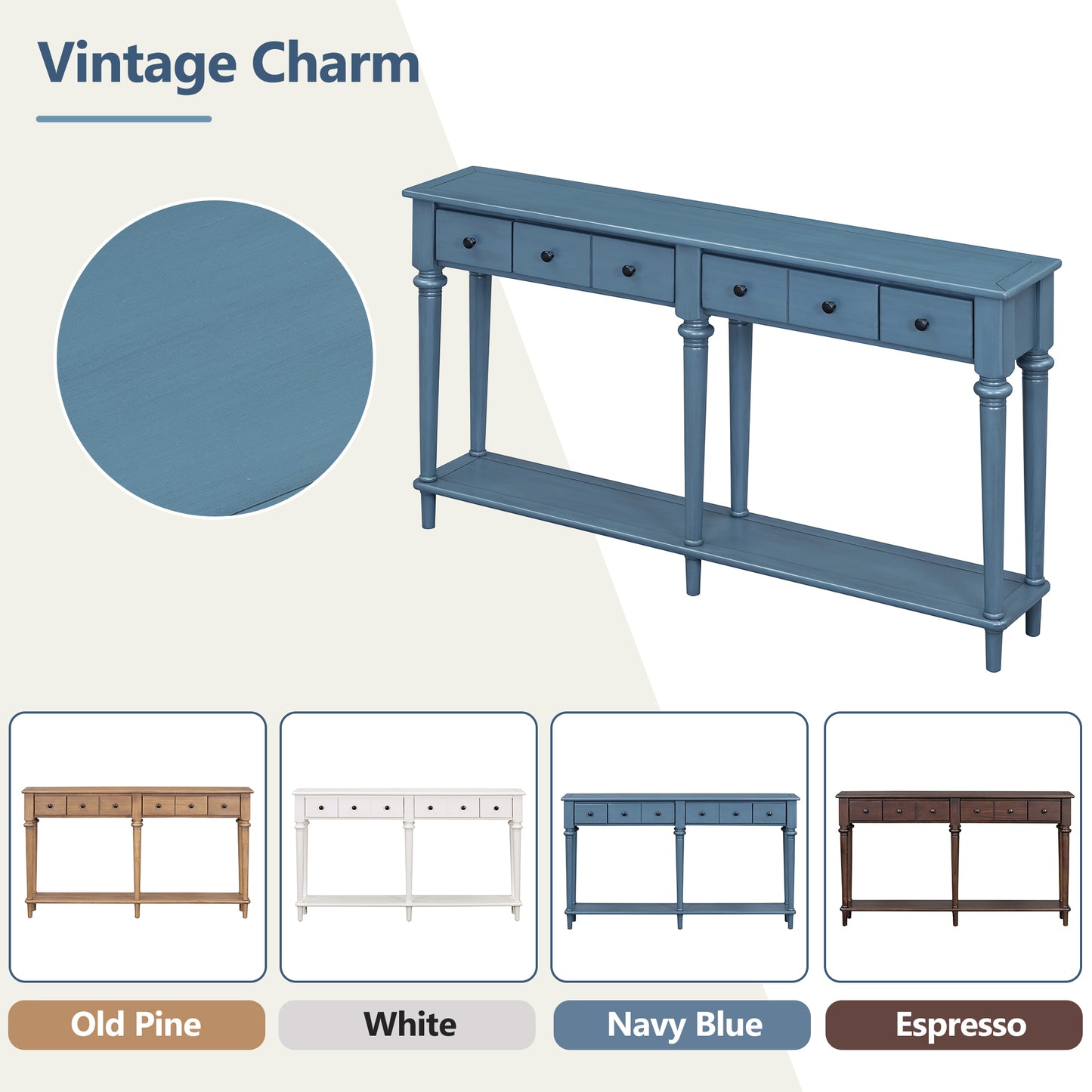 Vintage Charm

Old Pine

White

Navy Blue

Espresso